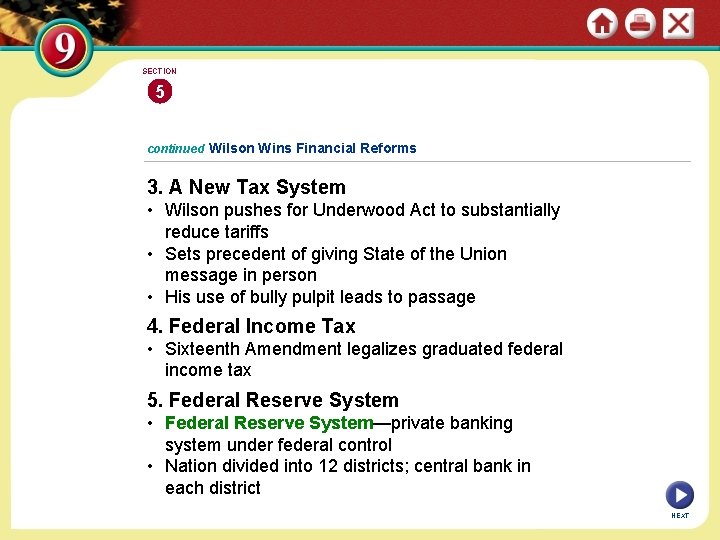 9

SECTION
5

continued Wilson Wins Financial Reforms

3. A New Tax System
• Wilson pushes for Underwood Act to substantially reduce tariffs
• Sets precedent of giving State of the Union message in person
• His use of bully pulpit leads to passage

4. Federal Income Tax
• Sixteenth Amendment legalizes graduated federal income tax

5. Federal Reserve System
• Federal Reserve System—private banking system under federal control
• Nation divided into 12 districts; central bank in each district

NEXT